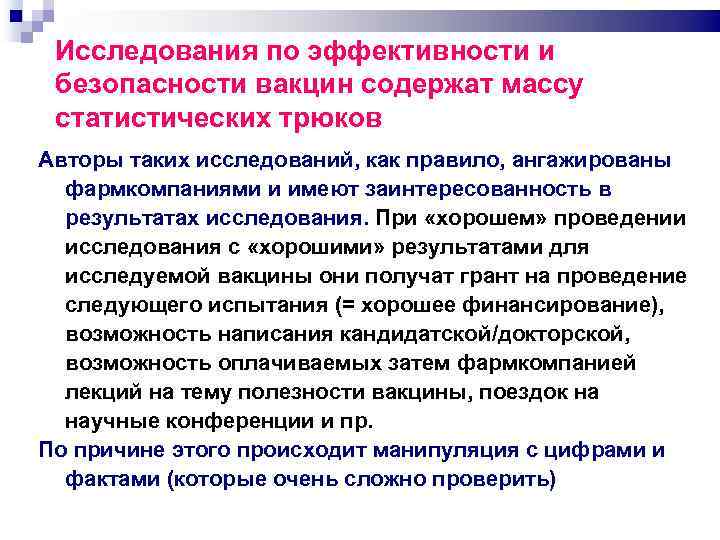 Исследования по эффективности и безопасности вакцин содержат массу статистических трюков

Авторы таких исследований, как правило, ангажированы фармкомпаниями и имеют заинтересованность в результатах исследования. При «хорошем» проведении исследования с «хорошими» результатами для исследуемой вакцины они получат грант на проведение следующего испытания (= хорошее финансирование), возможность написания кандидатской/докторской, возможность оплачиваемых затем фармкомпанией лекций на тему полезности вакцины, поездок на научные конференции и пр.

По причине этого происходит манипуляция с цифрами и фактами (которые очень сложно проверить)